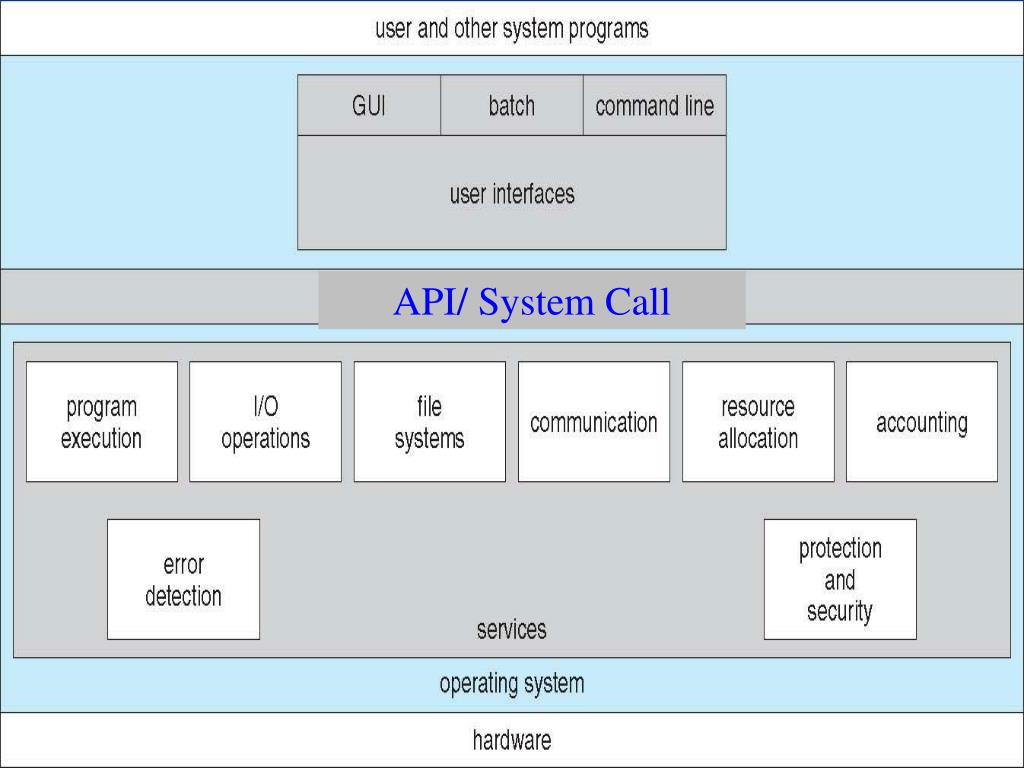 user and other system programs

GUI
batch
command line

user interfaces

API/ System Call

program execution
I/O operations
file systems
communication
resource allocation
accounting

error detection
protection and security

services

operating system

hardware